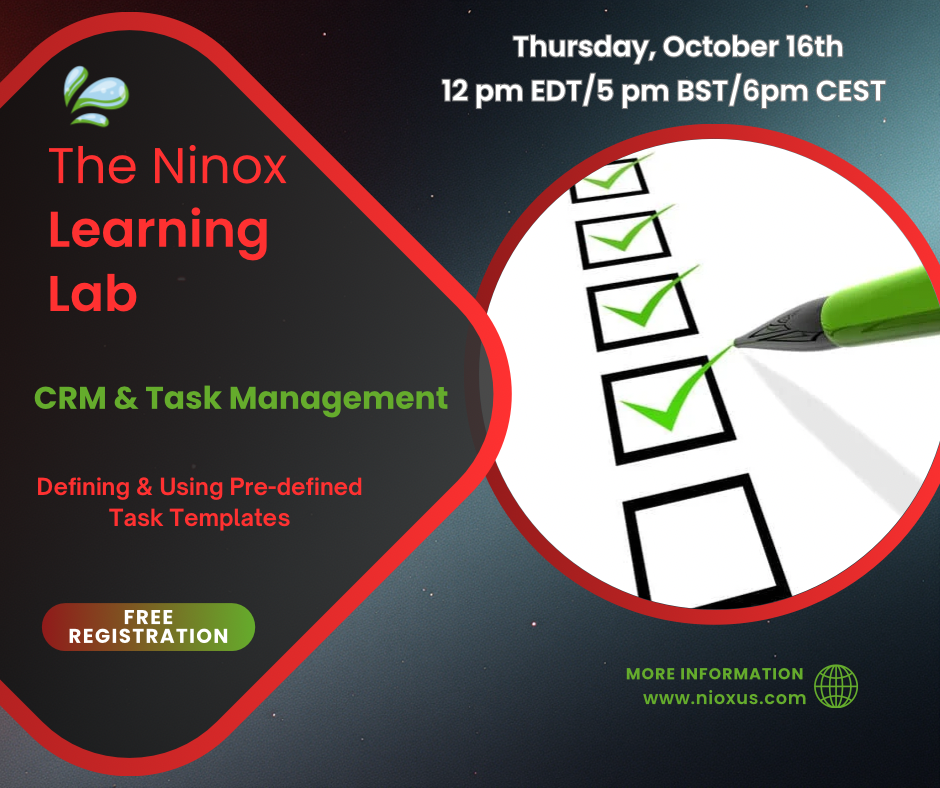 Thursday, October 16th
12 pm EDT/5 pm BST/6pm CEST

The Ninox
Learning
Lab

CRM & Task Management

Defining & Using Pre-defined Task Templates

FREE REGISTRATION

MORE INFORMATION
www.nioxus.com